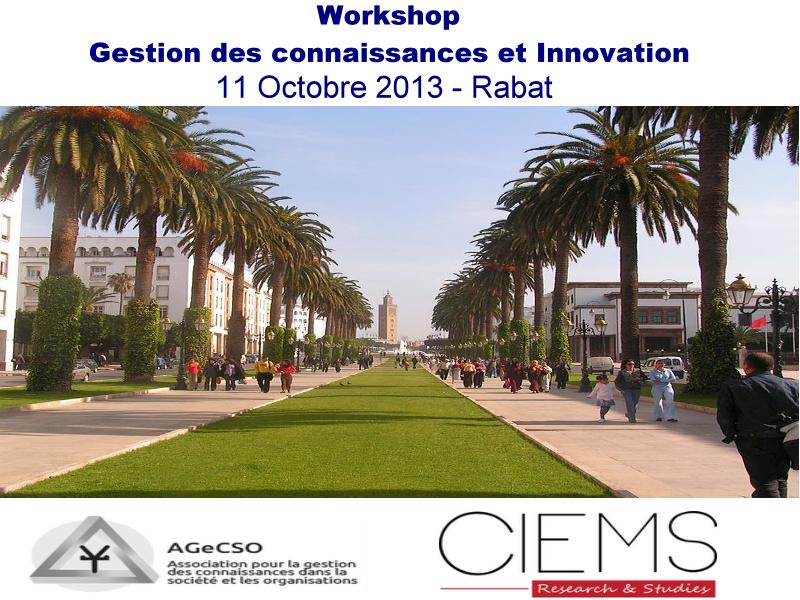 Workshop
Gestion des connaissances et Innovation
11 Octobre 2013 - Rabat

AGeCSO
Association pour la gestion des connaissances dans la société et les organisations

CIEMS
Research & Studies